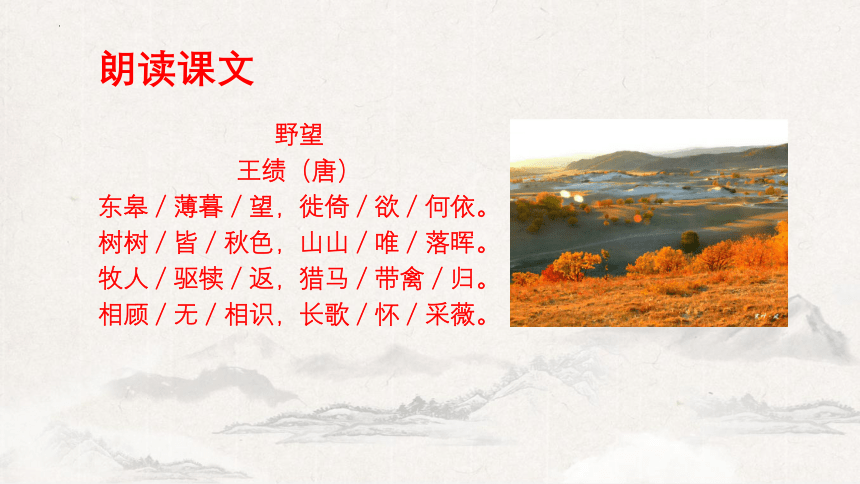 朗读课文

野望

王绩（唐）

东皋 / 薄暮 / 望，徙倚 / 欲 / 何依。
树树 / 皆 / 秋色，山山 / 唯 / 落晖。
牧人 / 驱犊 / 返，猎马 / 带禽 / 归。
相顾 / 无 / 相识，长歌 / 怀 / 采薇。